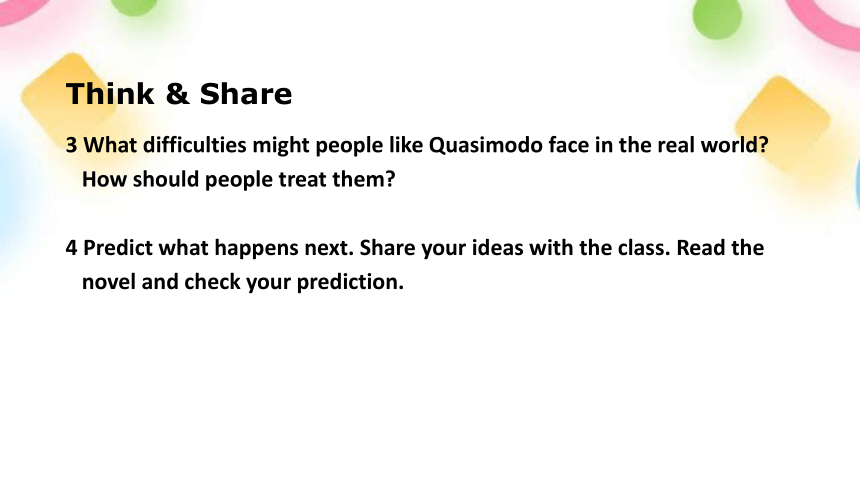 Think & Share

3 What difficulties might people like Quasimodo face in the real world? How should people treat them?

4 Predict what happens next. Share your ideas with the class. Read the novel and check your prediction.